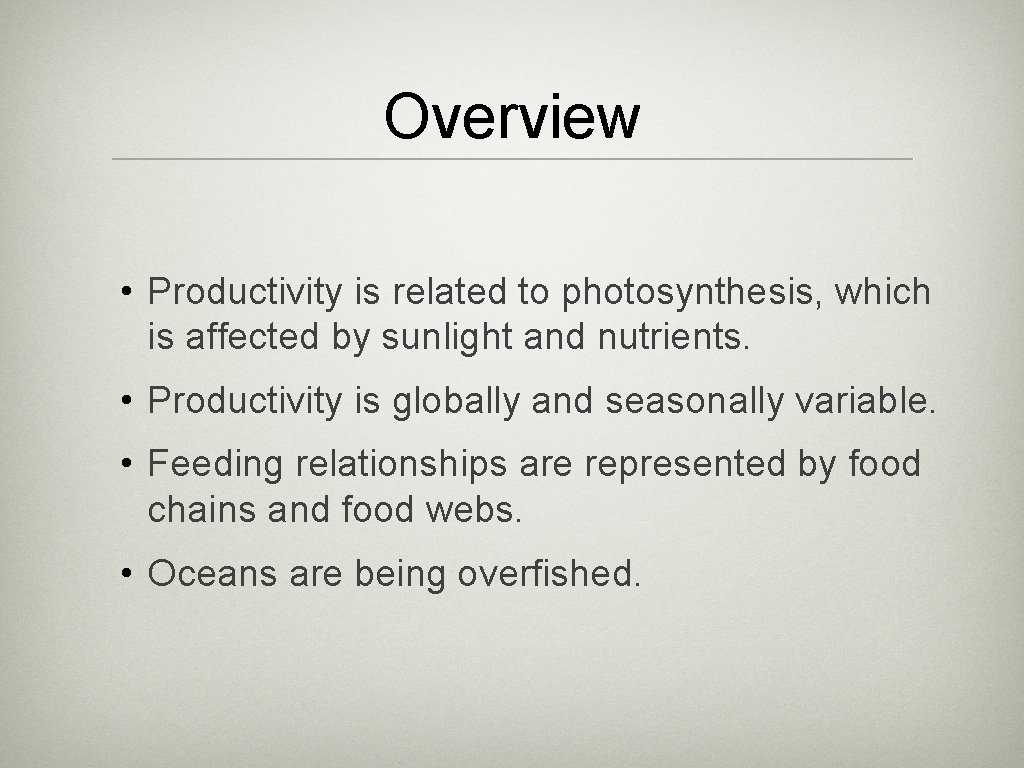 Overview

• Productivity is related to photosynthesis, which is affected by sunlight and nutrients.

• Productivity is globally and seasonally variable.

• Feeding relationships are represented by food chains and food webs.

• Oceans are being overfished.